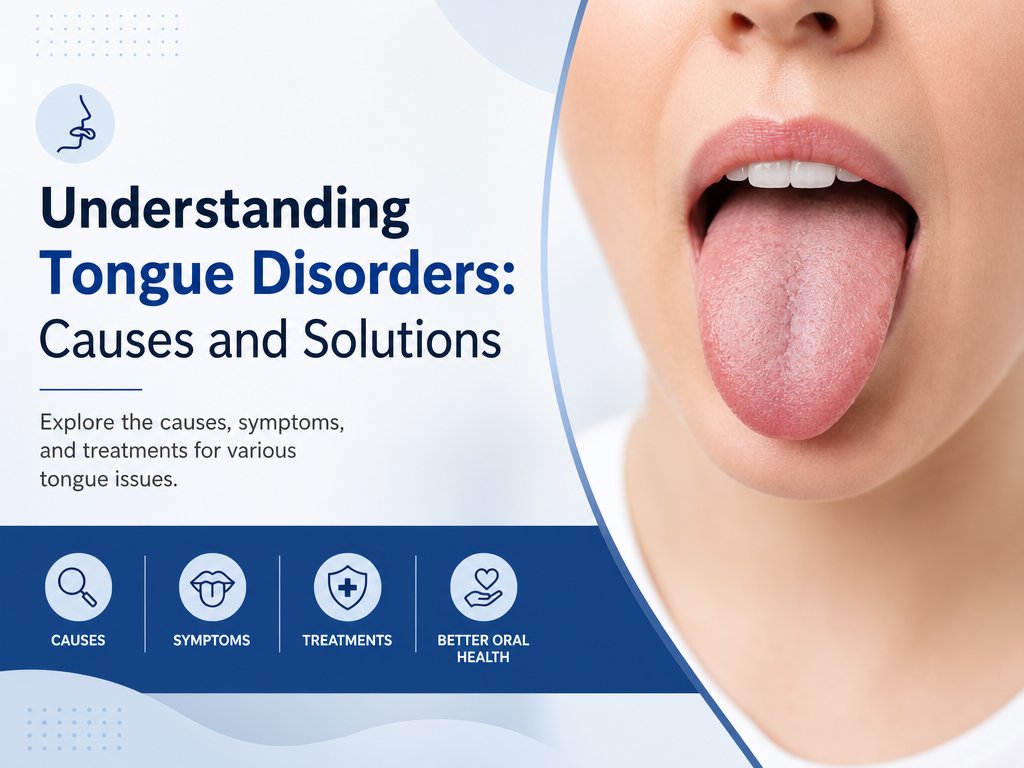 Understanding Tongue Disorders: Causes and Solutions

Explore the causes, symptoms, and treatments for various tongue issues.

CAUSES

SYMPTOMS

TREATMENTS

BETTER ORAL HEALTH